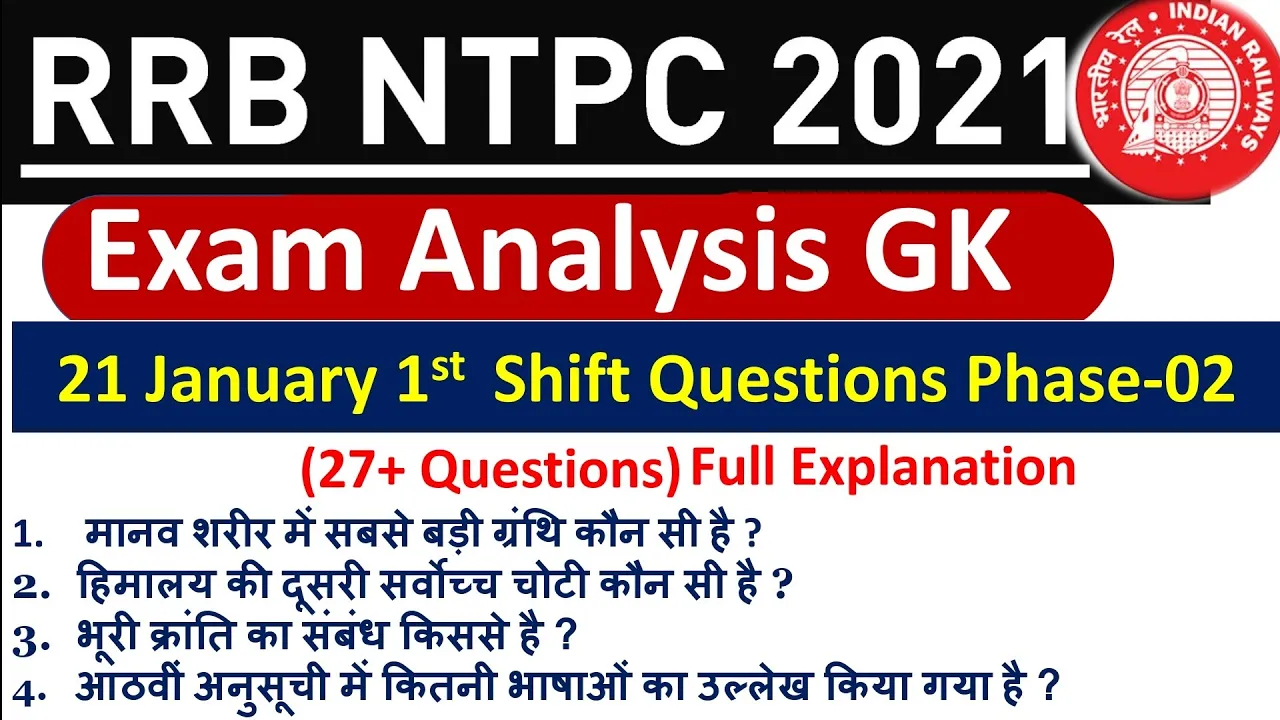 RRB NTPC 2021

भारतीय रेल INDIAN RAILWAYS

Exam Analysis GK

21 January 1$^{st}$ Shift Questions Phase-02

(27+ Questions) Full Explanation

1. मानव शरीर में सबसे बड़ी ग्रंथि कौन सी है ?
2. हिमालय की दूसरी सर्वोच्च चोटी कौन सी है ?
3. भूरी क्रांति का संबंध किससे है ?
4. आठवीं अनुसूची में कितनी भाषाओं का उल्लेख किया गया है ?